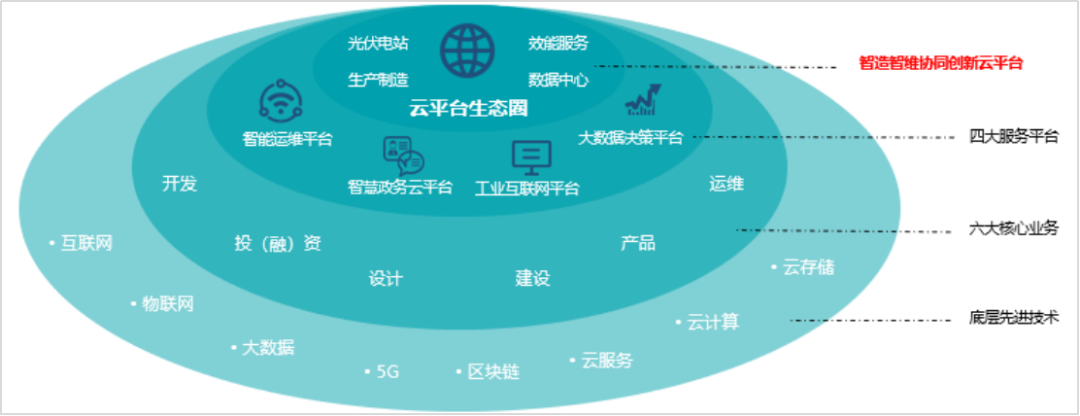 光伏电站
效能服务
生产制造
数据中心
云平台生态圈
智能运维平台
大数据决策平台
智慧政务云平台
工业互联网平台
开发
运维
投（融）资
产品
设计
建设
• 互联网
• 物联网
• 大数据
• 5G
• 区块链
• 云服务
• 云计算
• 云存储

智造智维协同创新云平台
四大服务平台
六大核心业务
底层先进技术